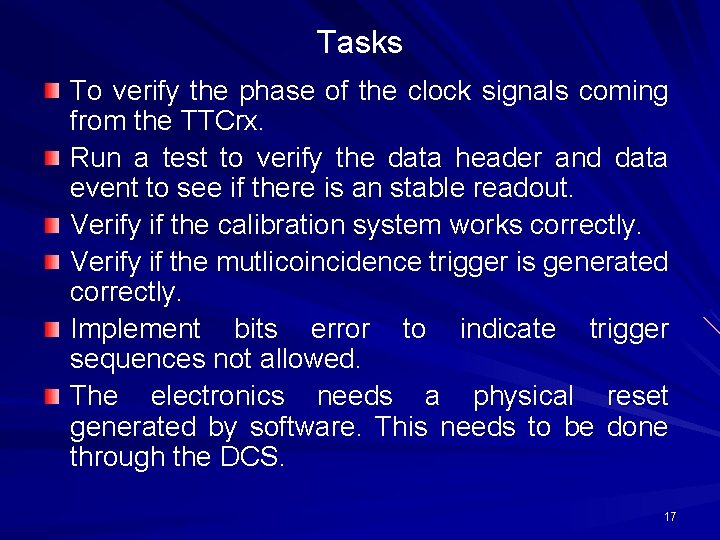 Tasks

To verify the phase of the clock signals coming from the TTCrx.

Run a test to verify the data header and data event to see if there is an stable readout.

Verify if the calibration system works correctly.

Verify if the mutlicoincidence trigger is generated correctly.

Implement bits error to indicate trigger sequences not allowed.

The electronics needs a physical reset generated by software. This needs to be done through the DCS.

17